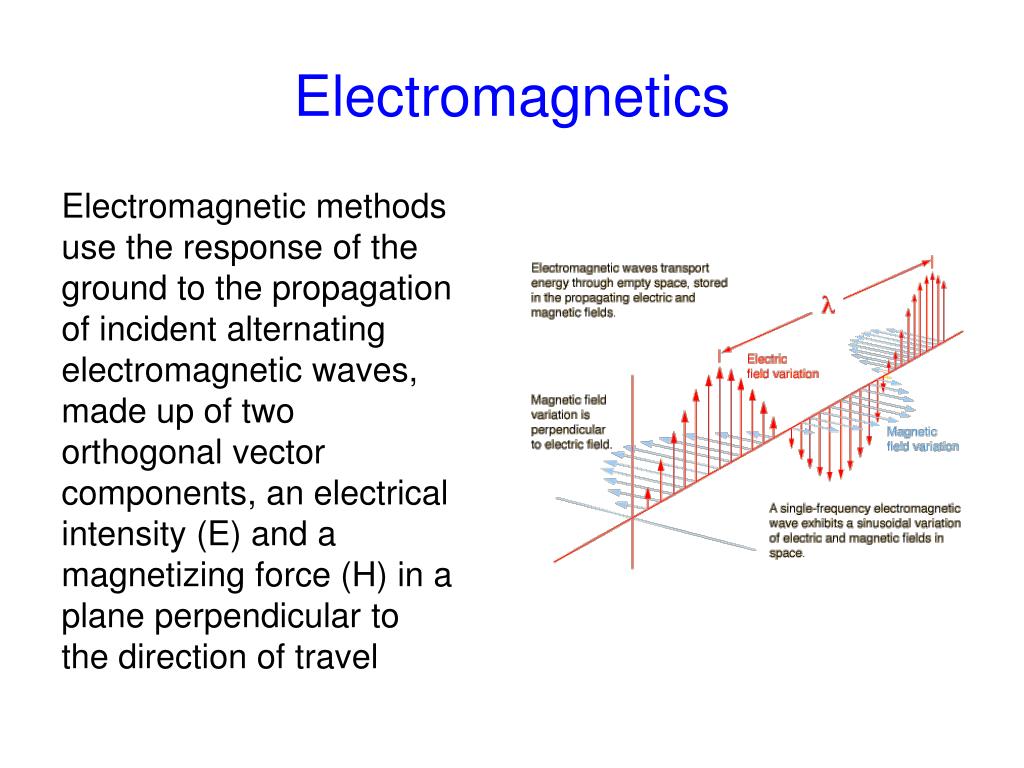 Electromagnetics

Electromagnetic methods use the response of the ground to the propagation of incident alternating electromagnetic waves, made up of two orthogonal vector components, an electrical intensity (E) and a magnetizing force (H) in a plane perpendicular to the direction of travel

Electromagnetic waves transport energy through empty space, stored in the propagating electric and magnetic fields.

$\lambda$

Electric field variation

Magnetic field variation is perpendicular to electric field.

Magnetic field variation

A single-frequency electromagnetic wave exhibits a sinusoidal variation of electric and magnetic fields in space.